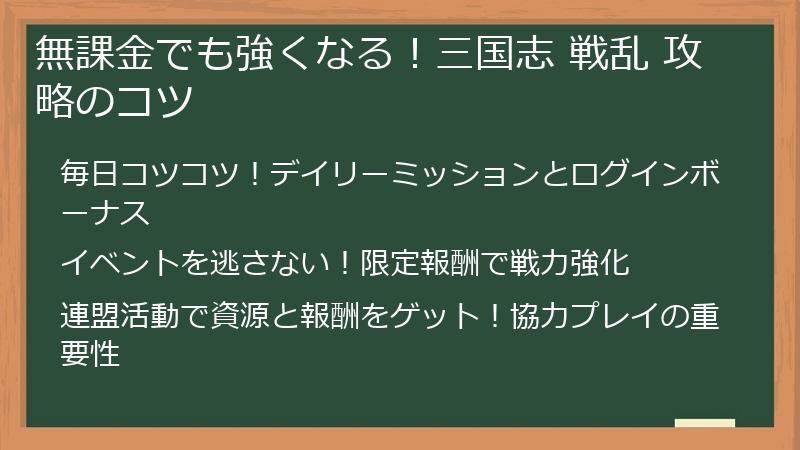 無課金でも強くなる！三国志 戦乱 攻略のコツ

毎日コツコツ！デイリーミッションとログインボーナス

イベントを逃さない！限定報酬で戦力強化

連盟活動で資源と報酬をゲット！協力プレイの重要性